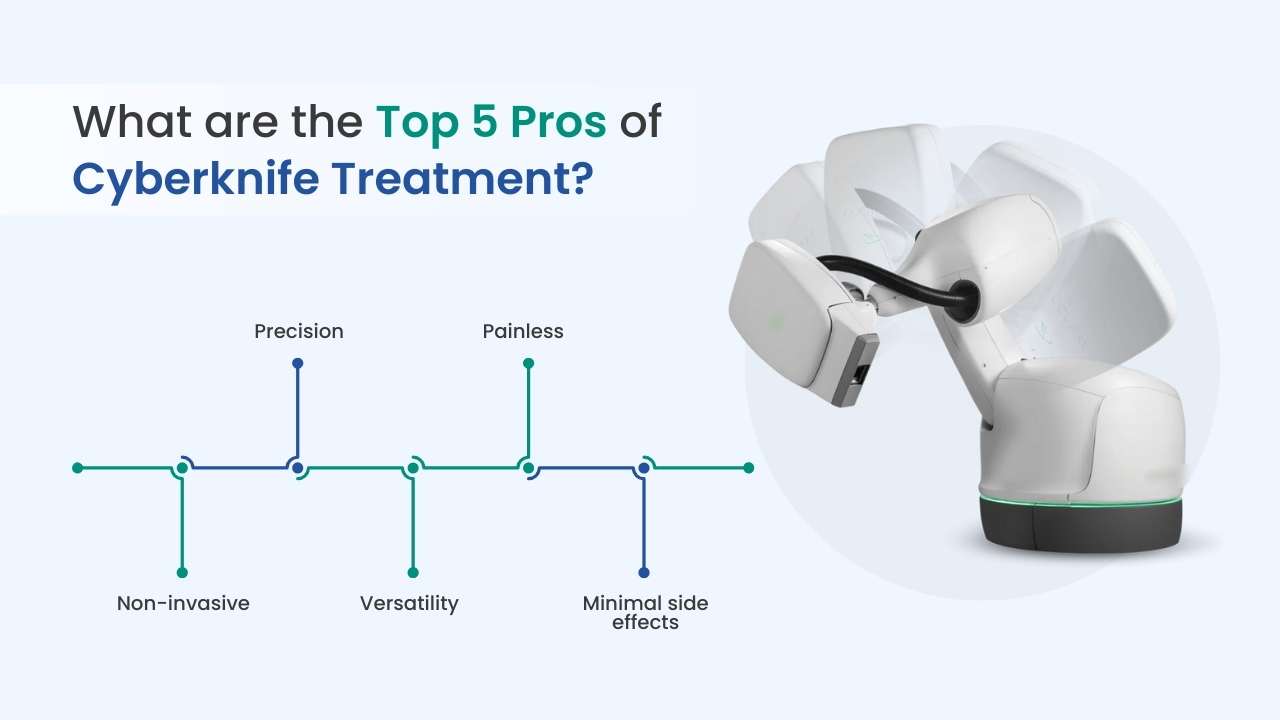 What are the Top 5 Pros of Cyberknife Treatment?

Precision

Painless

Non-invasive

Versatility

Minimal side effects